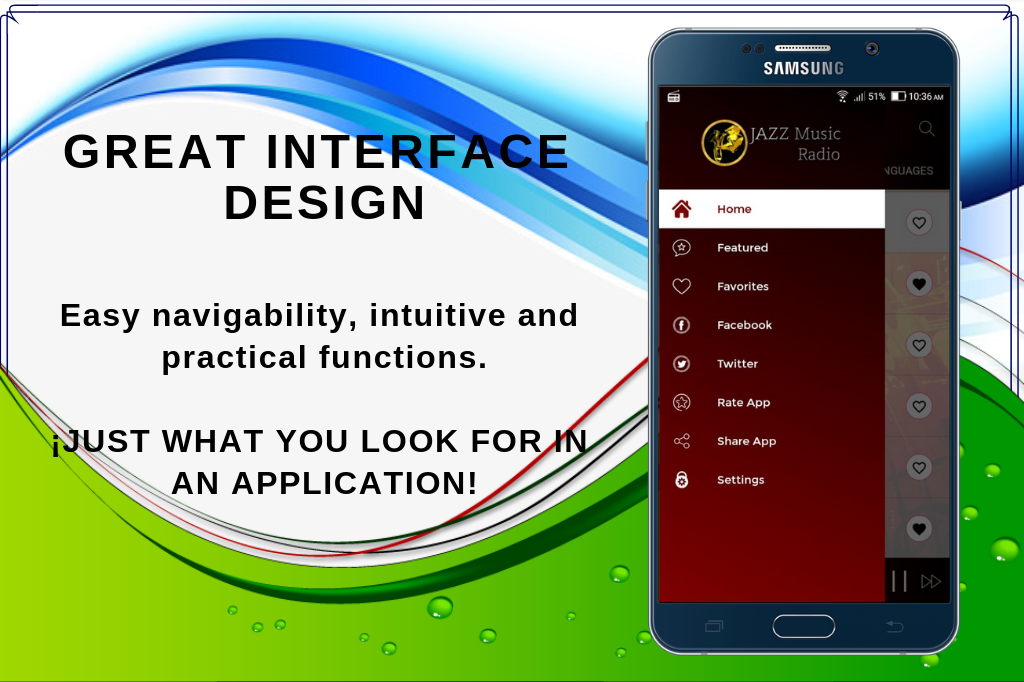 GREAT INTERFACE DESIGN

Easy navigability, intuitive and practical functions.

¡JUST WHAT YOU LOOK FOR IN AN APPLICATION!

SAMSUNG

51% 10:36 AM

JAZZ Music Radio

NGUAGES

Home

Featured

Favorites

Facebook

Twitter

Rate App

Share App

Settings